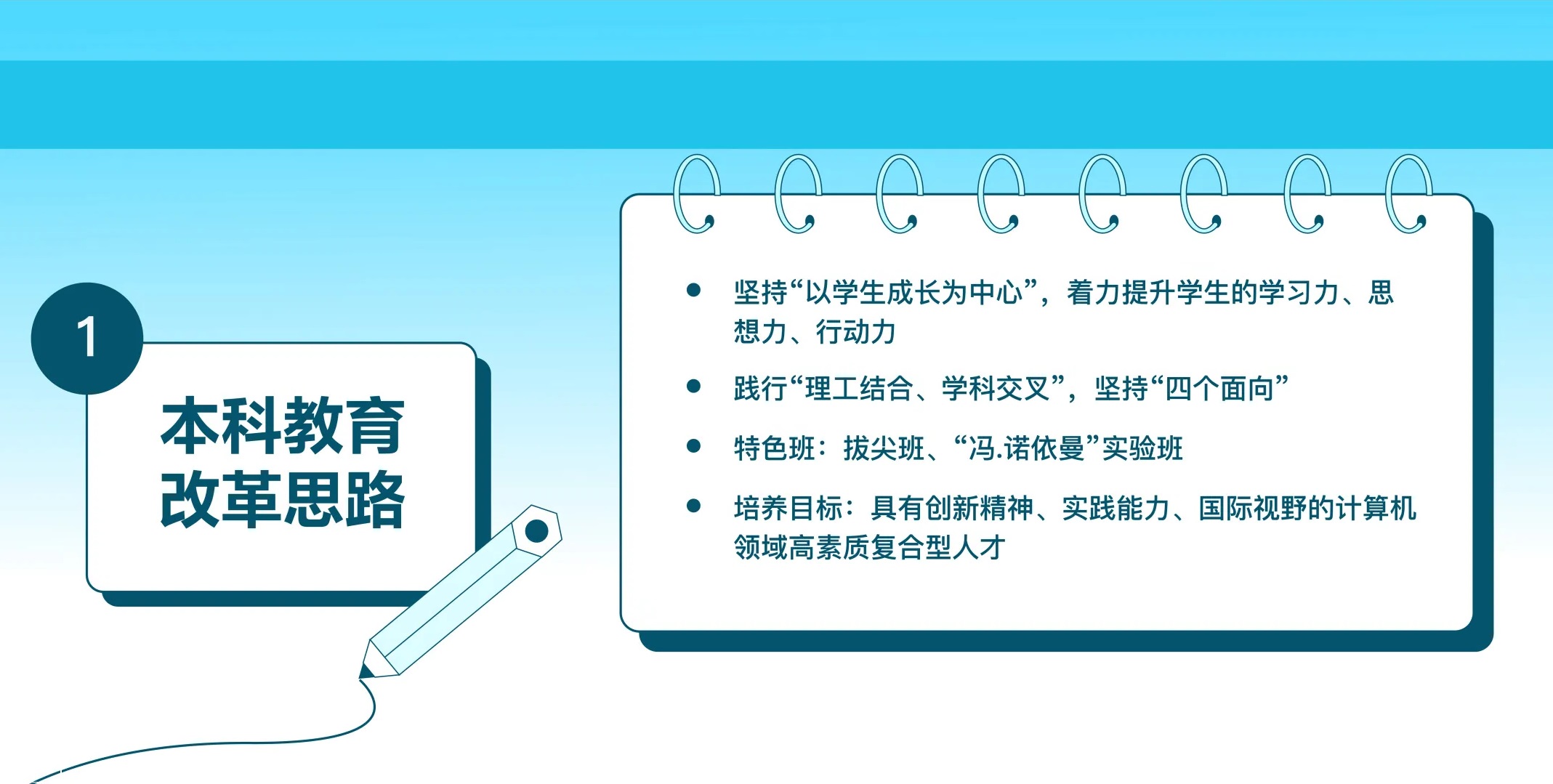 1

本科教育改革思路

- 坚持“以学生成长为中心”，着力提升学生的学习力、思想力、行动力
- 践行“理工结合、学科交叉”，坚持“四个面向”
- 特色班：拔尖班、“冯.诺依曼”实验班
- 培养目标：具有创新精神、实践能力、国际视野的计算机领域高素质复合型人才